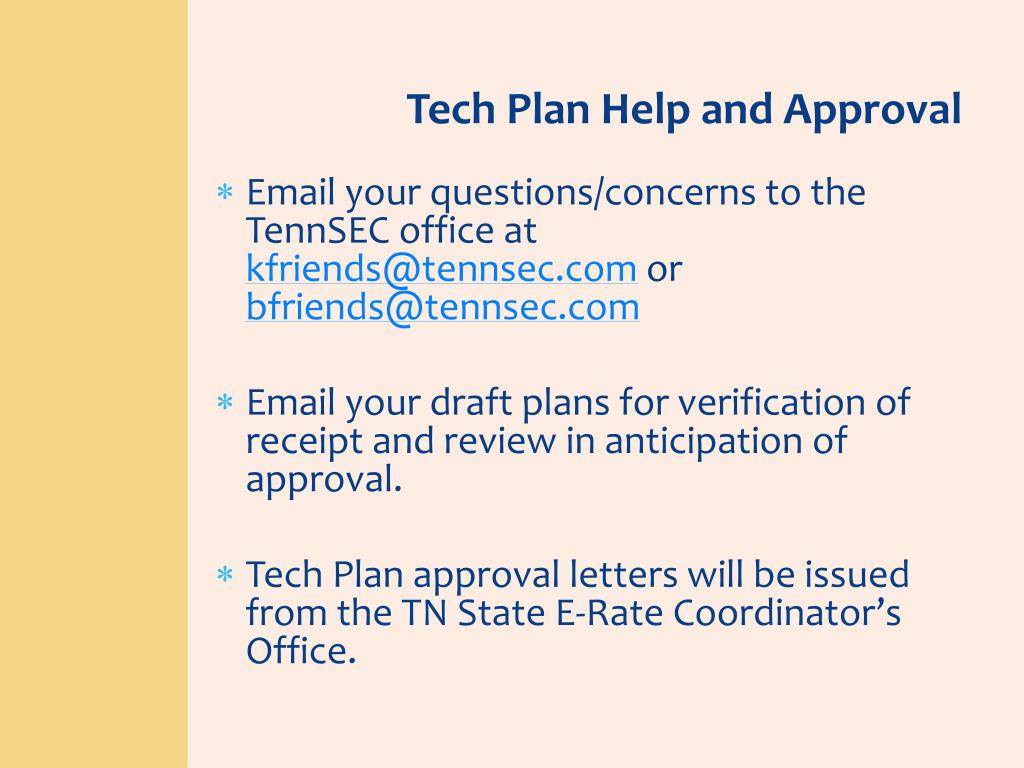 Tech Plan Help and Approval

* Email your questions/concerns to the TennSEC office at kfriends@tennsec.com or bfriends@tennsec.com

* Email your draft plans for verification of receipt and review in anticipation of approval.

* Tech Plan approval letters will be issued from the TN State E-Rate Coordinator’s Office.